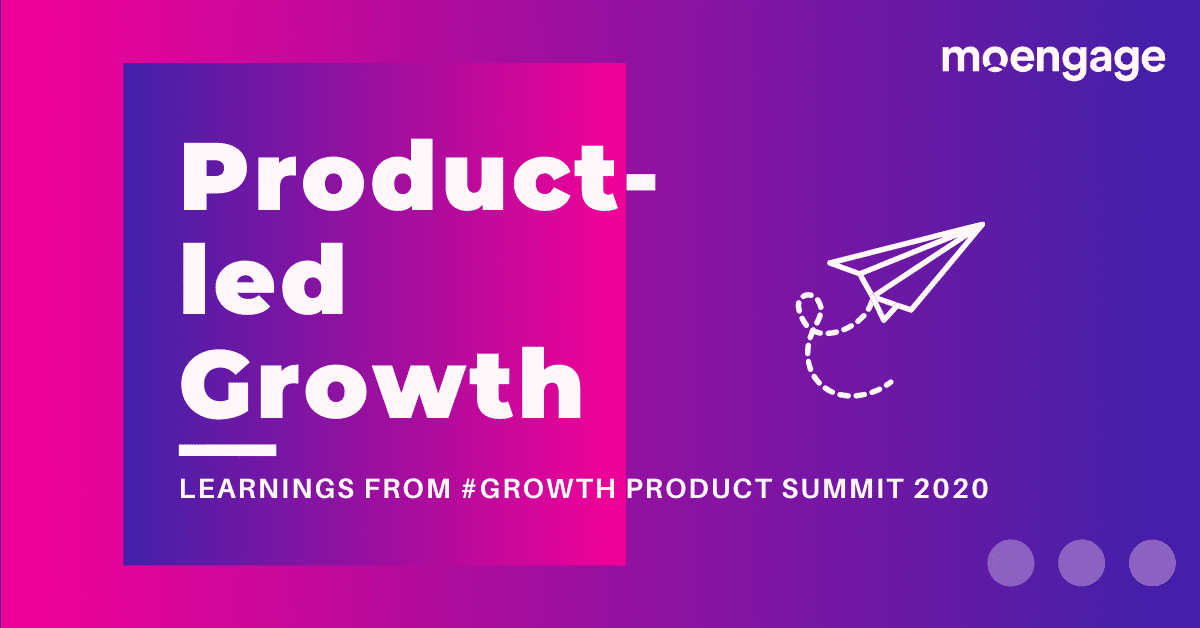 moengage

Product-led Growth

LEARNINGS FROM #GROWTH PRODUCT SUMMIT 2020